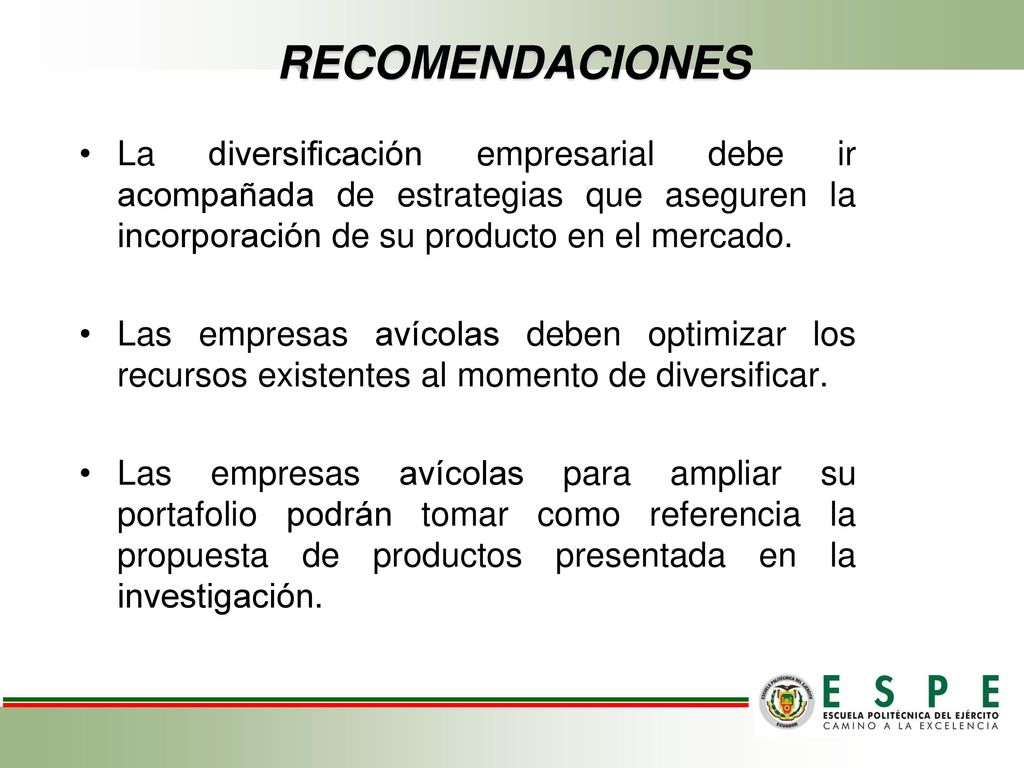 RECOMENDACIONES

• La diversificación empresarial debe ir acompañada de estrategias que aseguren la incorporación de su producto en el mercado.

• Las empresas avícolas deben optimizar los recursos existentes al momento de diversificar.

• Las empresas avícolas para ampliar su portafolio podrán tomar como referencia la propuesta de productos presentada en la investigación.

ESCUELA POLITÉCNICA DEL EJÉRCITO
ECUADOR

ESPE
ESCUELA POLITÉCNICA DEL EJÉRCITO
CAMINO A LA EXCELENCIA